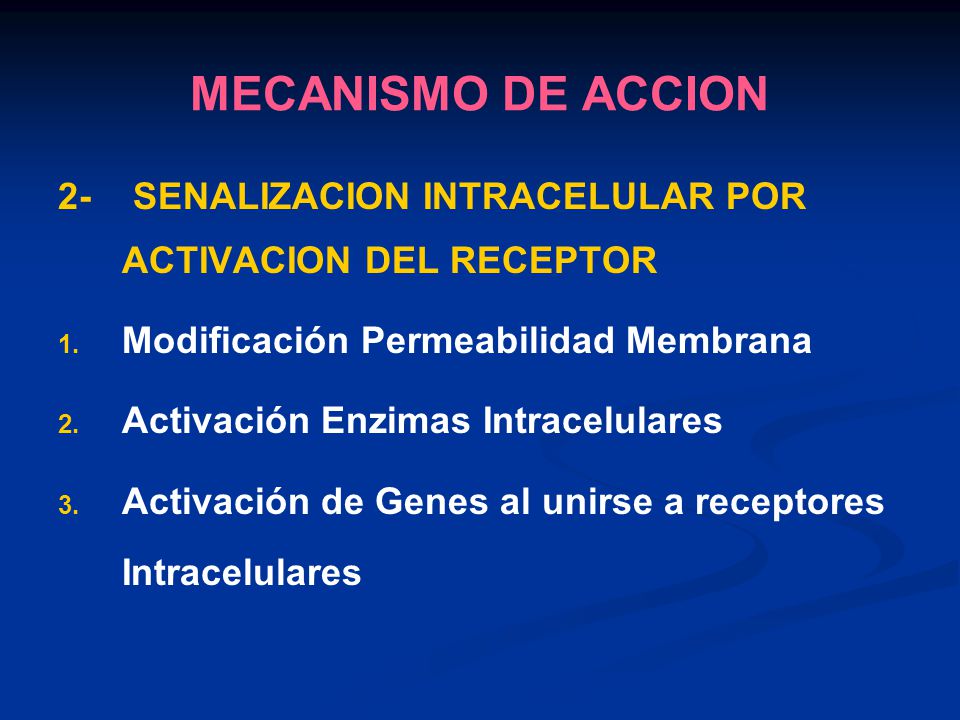 MECANISMO DE ACCION

2- SENALIZACION INTRACELULAR POR ACTIVACION DEL RECEPTOR

1. Modificación Permeabilidad Membrana

2. Activación Enzimas Intracelulares

3. Activación de Genes al unirse a receptores Intracelulares